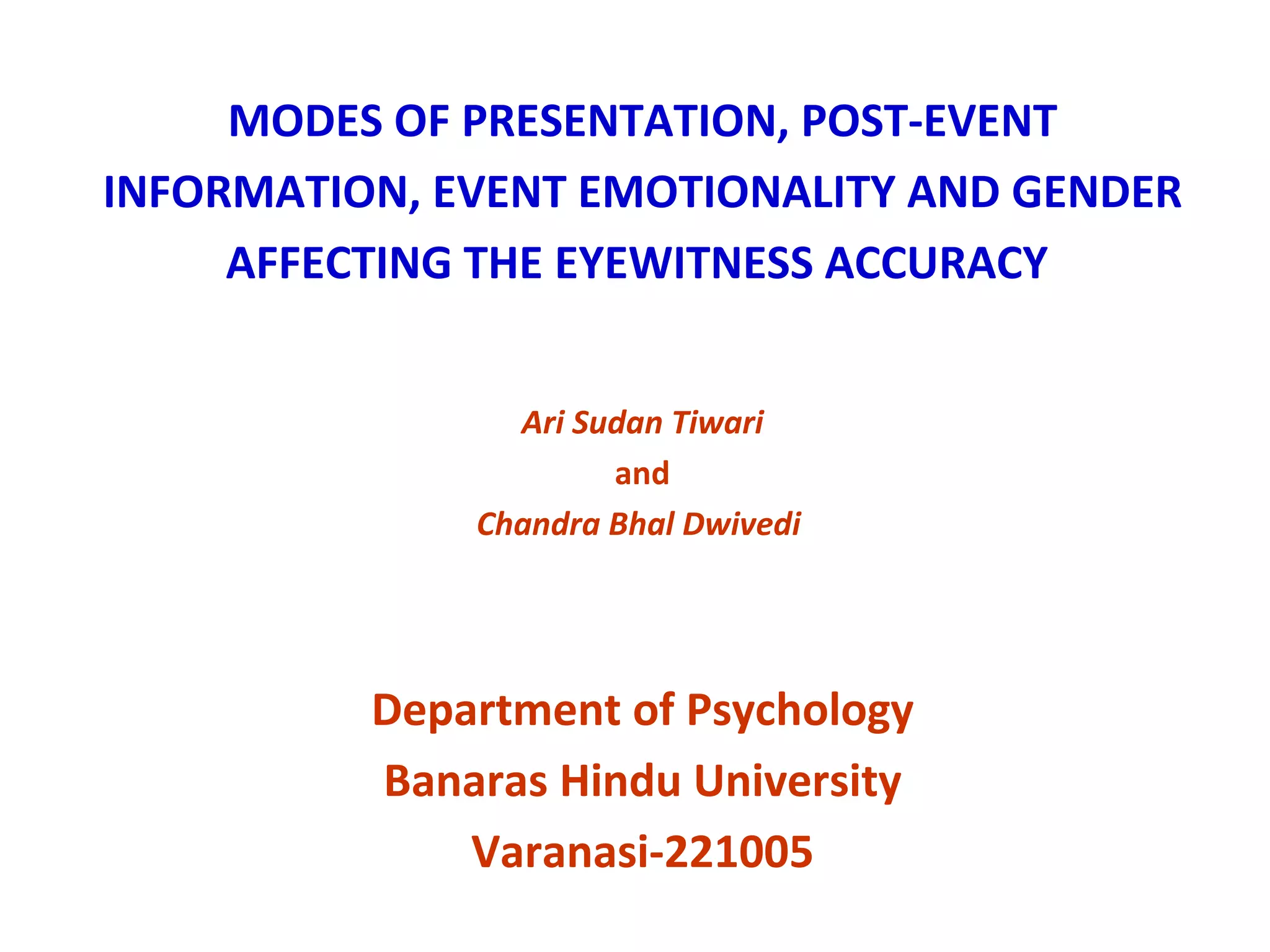 MODES OF PRESENTATION, POST-EVENT INFORMATION, EVENT EMOTIONALITY AND GENDER AFFECTING THE EYEWITNESS ACCURACY

Ari Sudan Tiwari
and
Chandra Bhal Dwivedi

Department of Psychology
Banaras Hindu University
Varanasi-221005